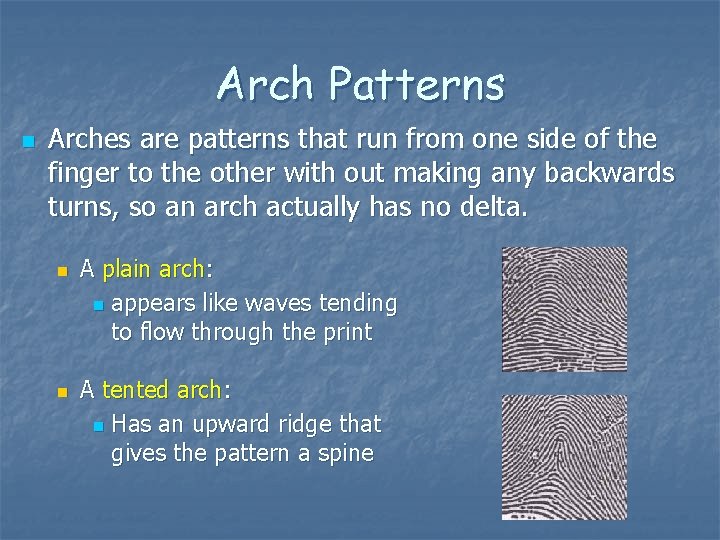 Arch Patterns

Arches are patterns that run from one side of the finger to the other with out making any backwards turns, so an arch actually has no delta.

A plain arch:

appears like waves tending to flow through the print

A tented arch:

Has an upward ridge that gives the pattern a spine